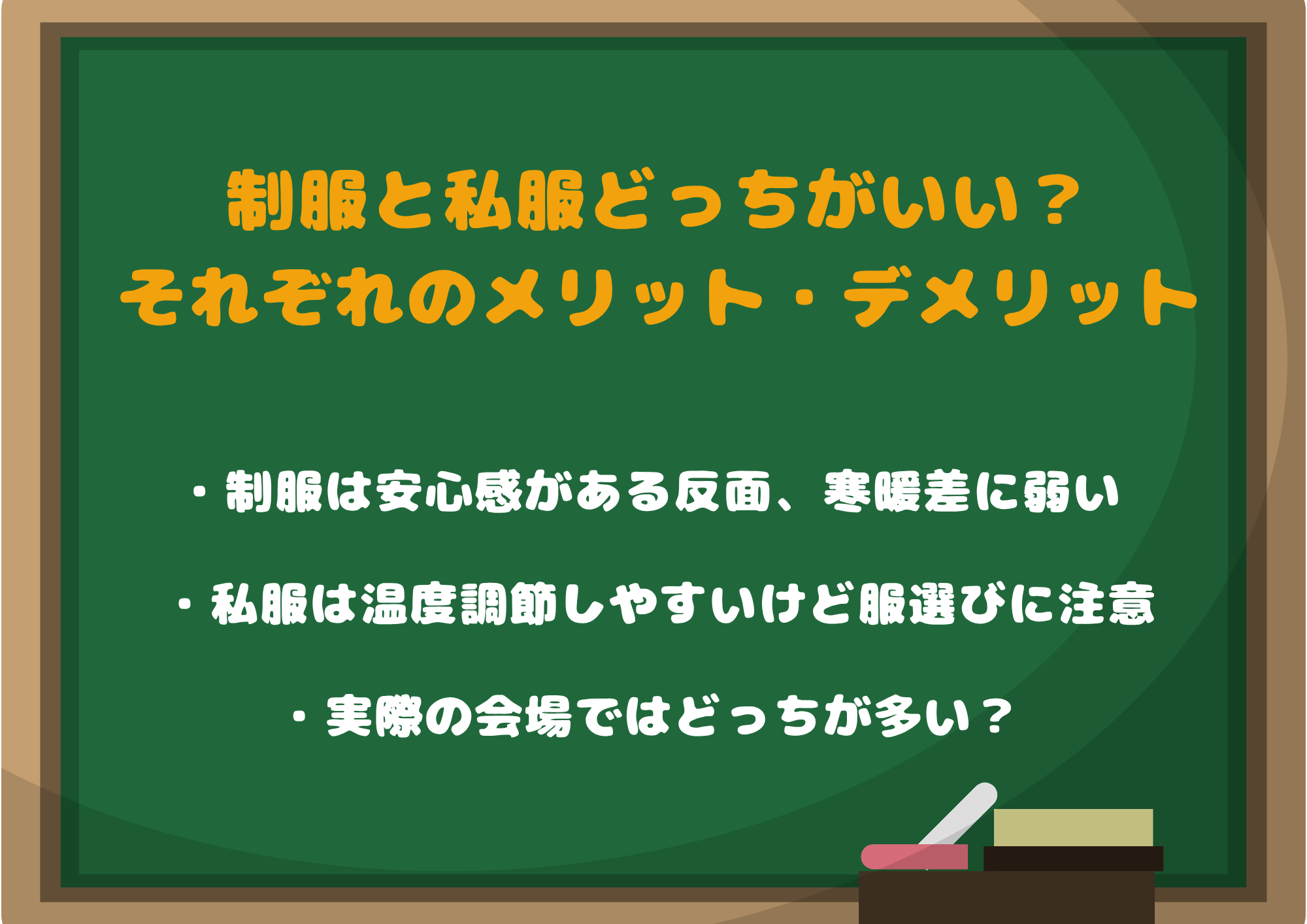 制服と私服どっちがいい？
それぞれのメリット・デメリット

・制服は安心感がある反面、寒暖差に弱い

・私服は温度調節しやすいけど服選びに注意

・実際の会場ではどっちが多い？